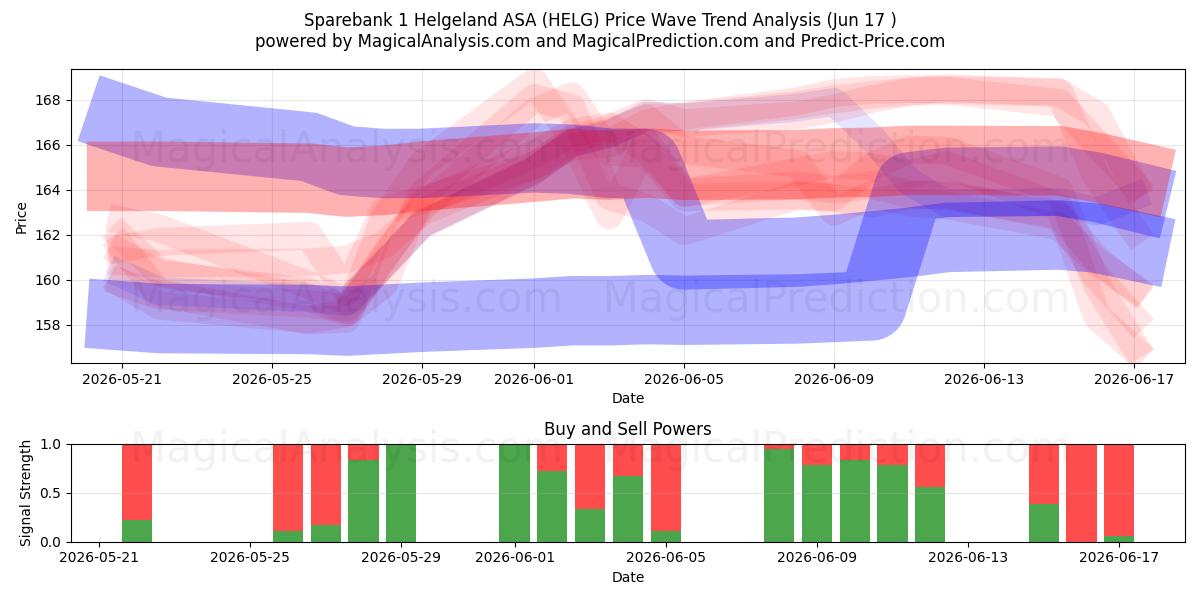 Sparebank 1 Helgeland ASA (HELG) Price Wave Trend Analysis (Jun 17 )
powered by MagicalAnalysis.com and MagicalPrediction.com and Predict-Price.com

MagicalAnalysis.com MagicalPrediction.com
MagicalAnalysis.com MagicalPrediction.com

Price
168
166
164
162
160
158
2026-05-21 2026-05-25 2026-05-29 2026-06-01 2026-06-05 2026-06-09 2026-06-13 2026-06-17
Date

Buy and Sell Powers
MagicalAnalysis.com MagicalPrediction.com
Signal Strength
1.0
0.5
0.0
2026-05-21 2026-05-25 2026-05-29 2026-06-01 2026-06-05 2026-06-09 2026-06-13 2026-06-17
Date